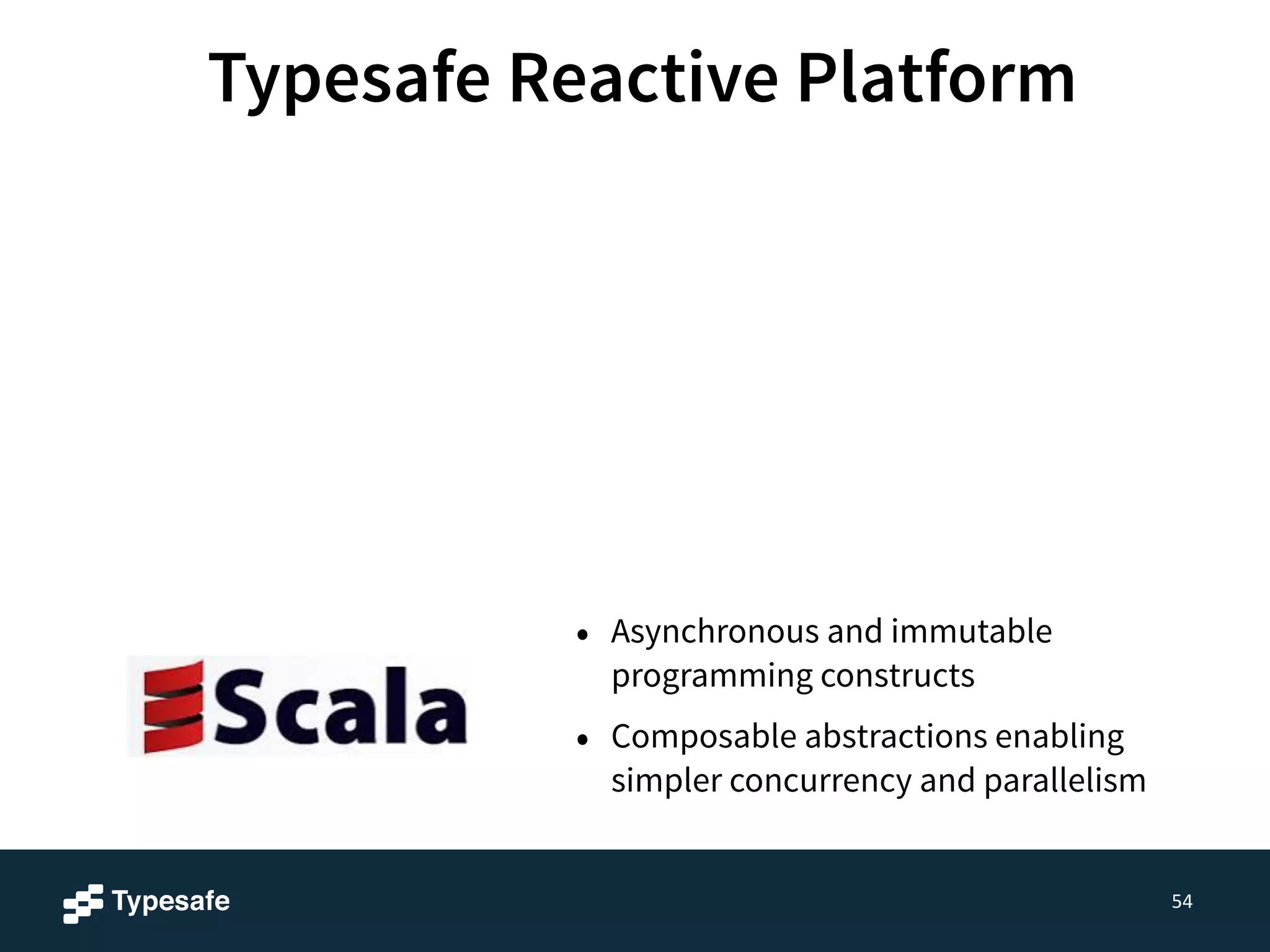 Typesafe Reactive Platform

Scala

• Asynchronous and immutable programming constructs

• Composable abstractions enabling simpler concurrency and parallelism

Typesafe

54